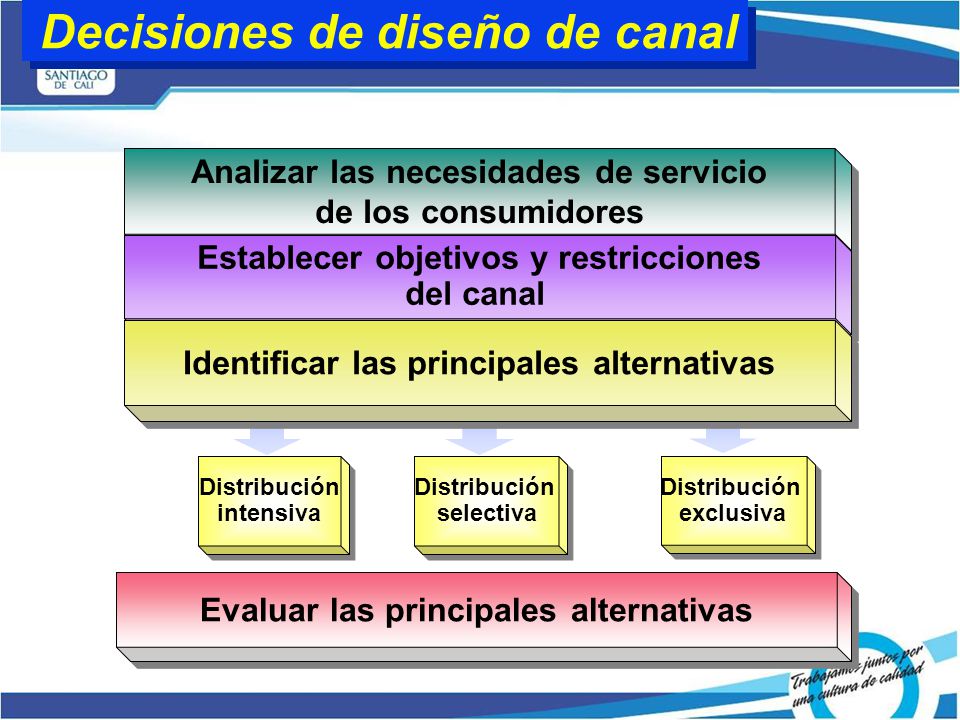 Decisiones de diseño de canal

SANTIAGO DE CALI

Analizar las necesidades de servicio de los consumidores

Establecer objetivos y restricciones del canal

Identificar las principales alternativas

Distribución intensiva

Distribución selectiva

Distribución exclusiva

Evaluar las principales alternativas

Trabajamos juntos por una cultura de calidad